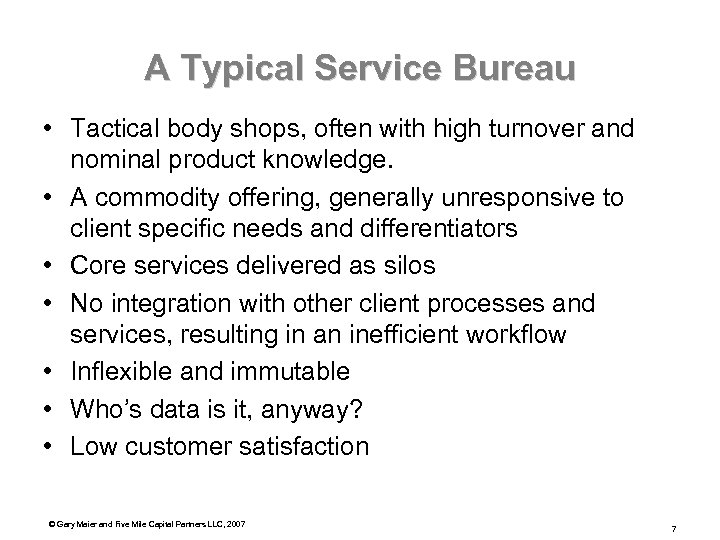 A Typical Service Bureau

• Tactical body shops, often with high turnover and nominal product knowledge.
• A commodity offering, generally unresponsive to client specific needs and differentiators
• Core services delivered as silos
• No integration with other client processes and services, resulting in an inefficient workflow
• Inflexible and immutable
• Who's data is it, anyway?
• Low customer satisfaction

© Gary Maier and Five Mile Capital Partners LLC, 2007

7